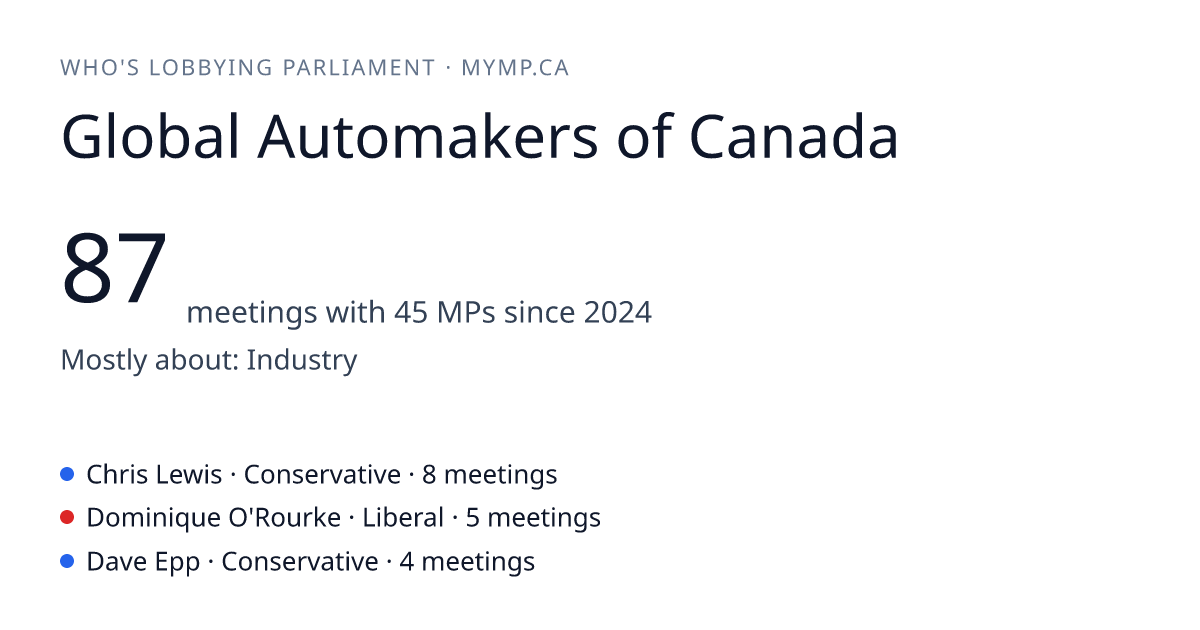 WHO'S LOBBYING PARLIAMENT · MYMP.CA

Global Automakers of Canada

87 meetings with 45 MPs since 2024

Mostly about: Industry

Chris Lewis · Conservative · 8 meetings
Dominique O'Rourke · Liberal · 5 meetings
Dave Epp · Conservative · 4 meetings